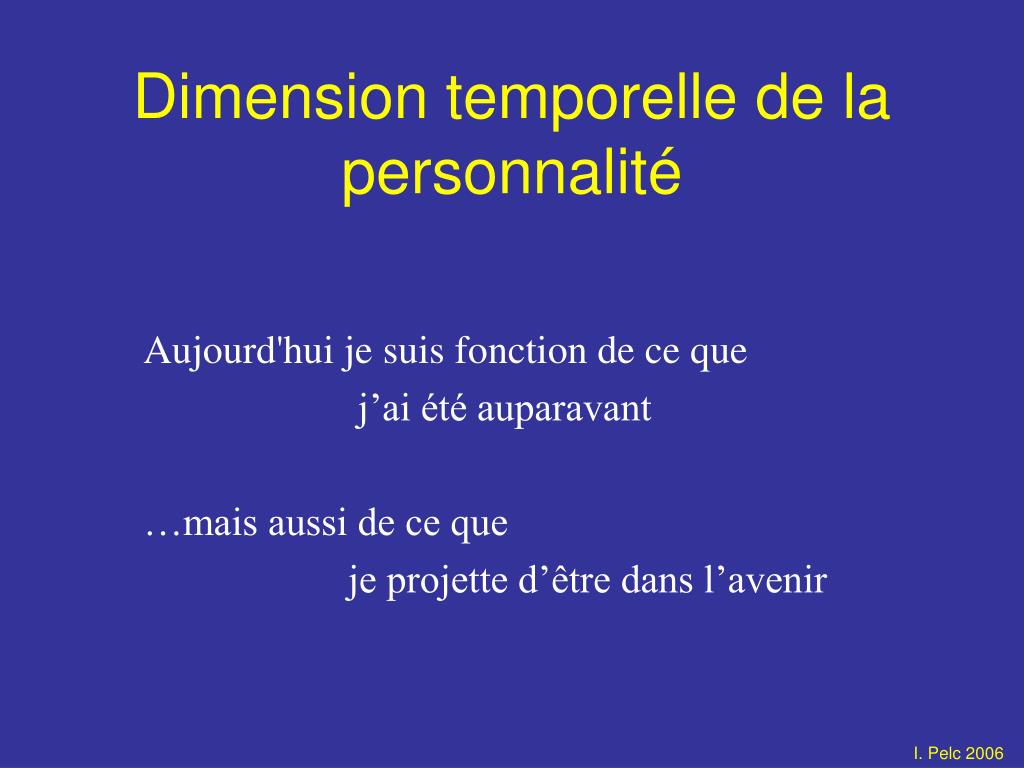 Dimension temporelle de la personnalité

Aujourd'hui je suis fonction de ce que
j’ai été auparavant

…mais aussi de ce que
je projette d’être dans l’avenir

I. Pelc 2006